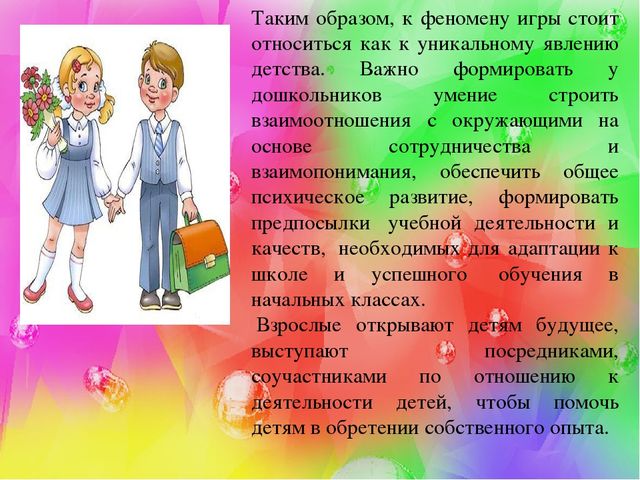 Таким образом, к феномену игры стоит относиться как к уникальному явлению детства. Важно формировать у дошкольников умение строить взаимоотношения с окружающими на основе сотрудничества и взаимопонимания, обеспечить общее психическое развитие, формировать предпосылки учебной деятельности и качеств, необходимых для адаптации к школе и успешного обучения в начальных классах.

Взрослые открывают детям будущее, выступают посредниками, соучастниками по отношению к деятельности детей, чтобы помочь детям в обретении собственного опыта.